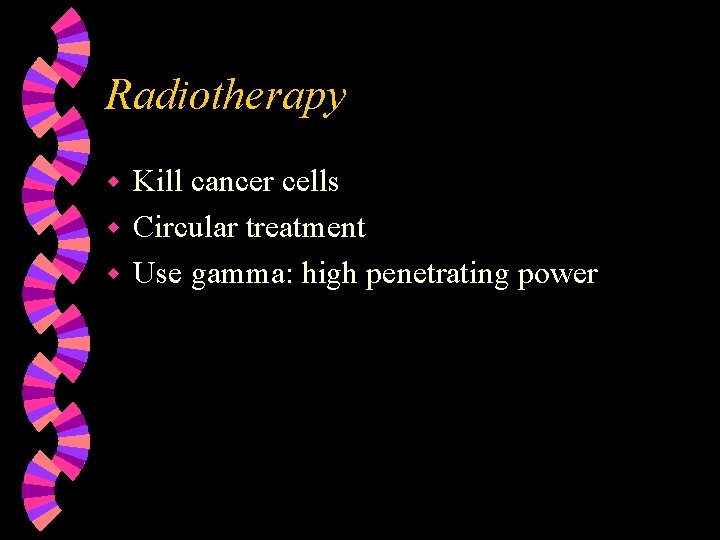 Radiotherapy

- Kill cancer cells
- Circular treatment
- Use gamma: high penetrating power